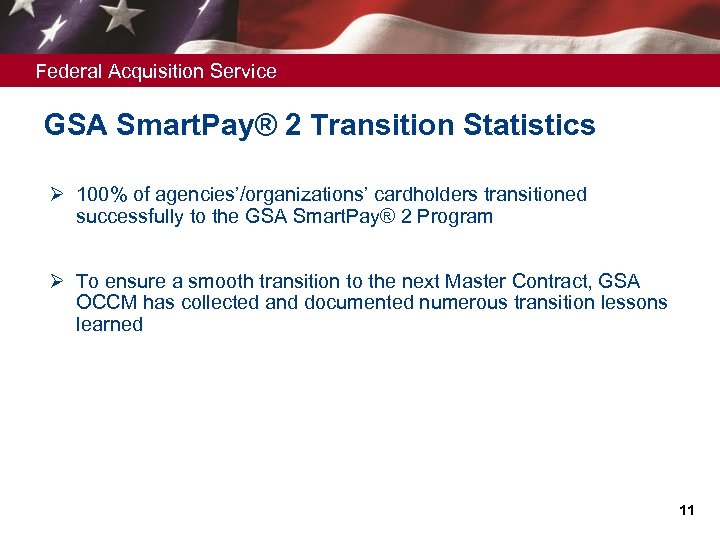 Federal Acquisition Service

GSA SmartPay® 2 Transition Statistics

➢ 100% of agencies'/organizations' cardholders transitioned successfully to the GSA SmartPay® 2 Program

➢ To ensure a smooth transition to the next Master Contract, GSA OCCM has collected and documented numerous transition lessons learned

11